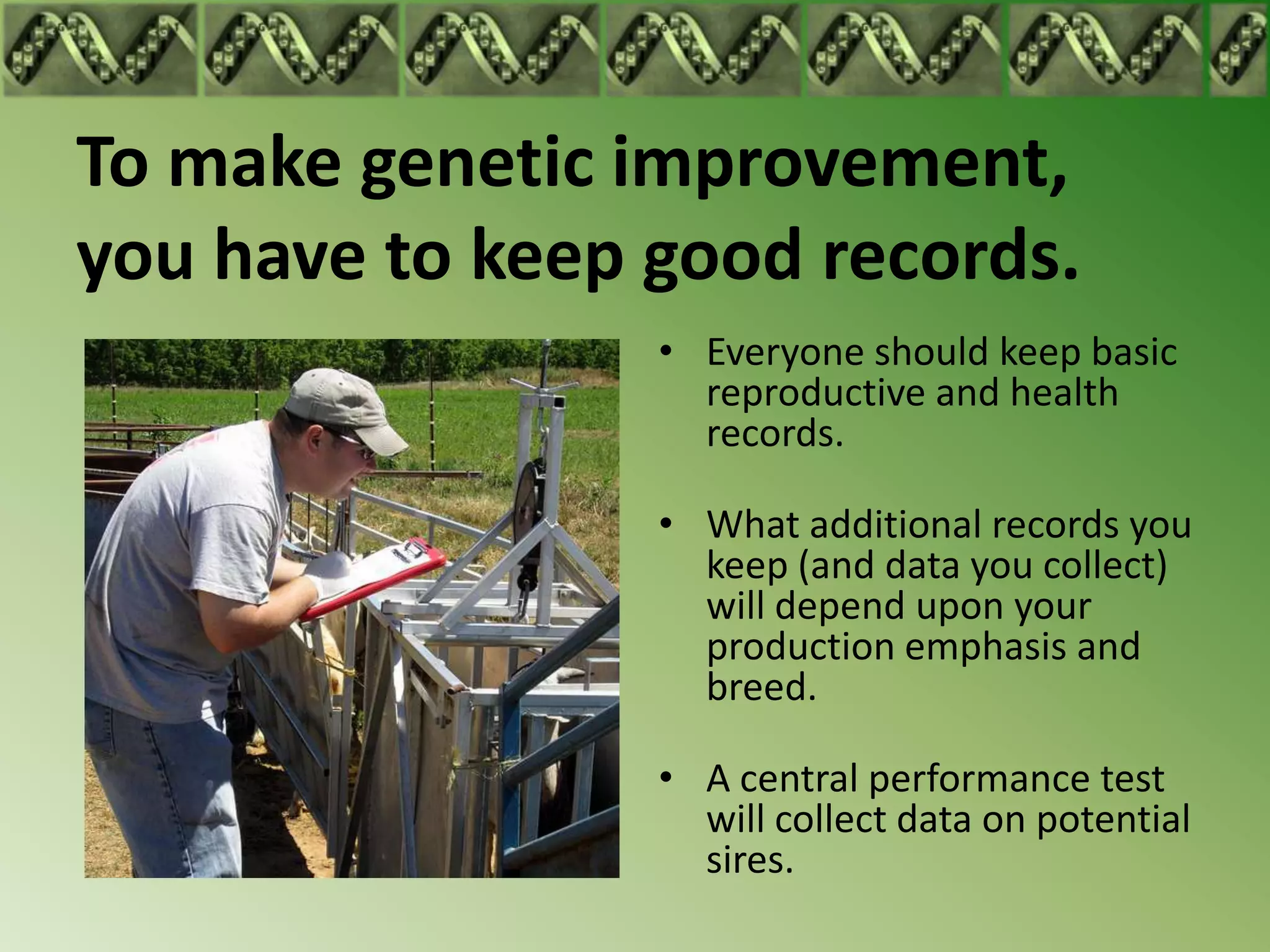 To make genetic improvement, you have to keep good records.

• Everyone should keep basic reproductive and health records.

• What additional records you keep (and data you collect) will depend upon your production emphasis and breed.

• A central performance test will collect data on potential sires.